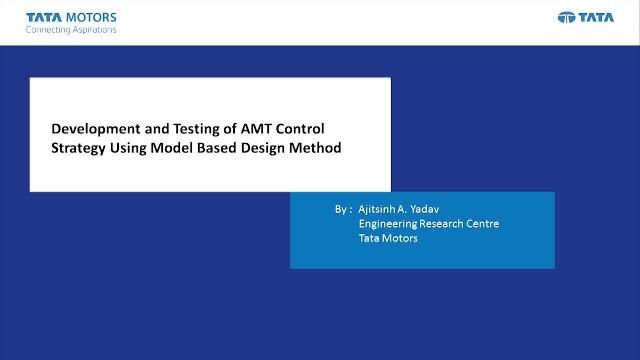 TATA MOTORS
Connecting Aspirations

TATA

Development and Testing of AMT Control Strategy Using Model Based Design Method

By : Ajitsinh A. Yadav
Engineering Research Centre
Tata Motors